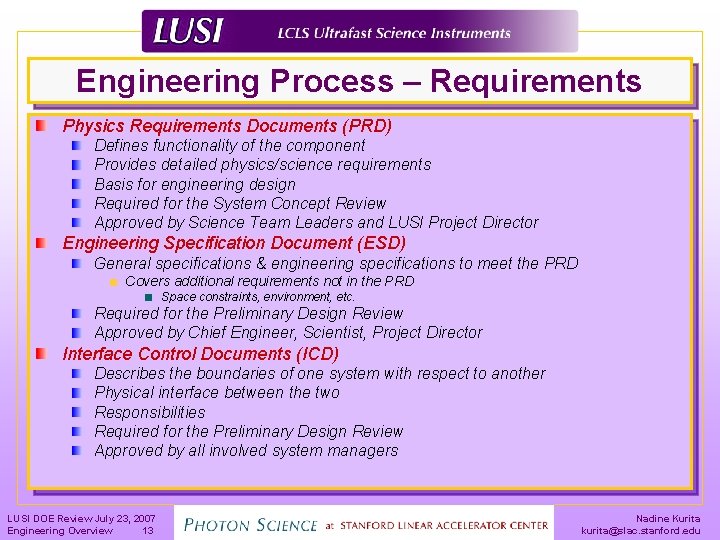 LUSI LCLS Ultrafast Science Instruments

Engineering Process – Requirements

Physics Requirements Documents (PRD)
Defines functionality of the component
Provides detailed physics/science requirements
Basis for engineering design
Required for the System Concept Review
Approved by Science Team Leaders and LUSI Project Director

Engineering Specification Document (ESD)
General specifications & engineering specifications to meet the PRD
Covers additional requirements not in the PRD
Space constraints, environment, etc.
Required for the Preliminary Design Review
Approved by Chief Engineer, Scientist, Project Director

Interface Control Documents (ICD)
Describes the boundaries of one system with respect to another
Physical interface between the two
Responsibilities
Required for the Preliminary Design Review
Approved by all involved system managers

LUSI DOE Review July 23, 2007
Engineering Overview 13

PHOTON SCIENCE at STANFORD LINEAR ACCELERATOR CENTER

Nadine Kurita
kurita@slac.stanford.edu